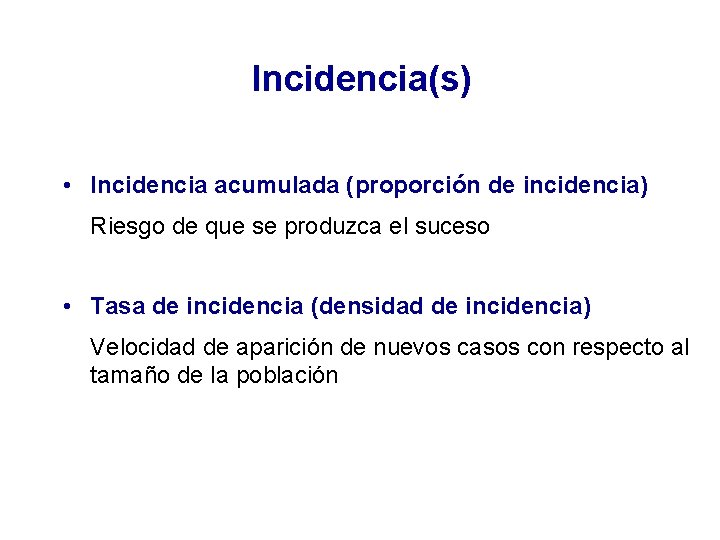 Incidencia(s)

• Incidencia acumulada (proporción de incidencia)

Riesgo de que se produzca el suceso

• Tasa de incidencia (densidad de incidencia)

Velocidad de aparición de nuevos casos con respecto al tamaño de la población